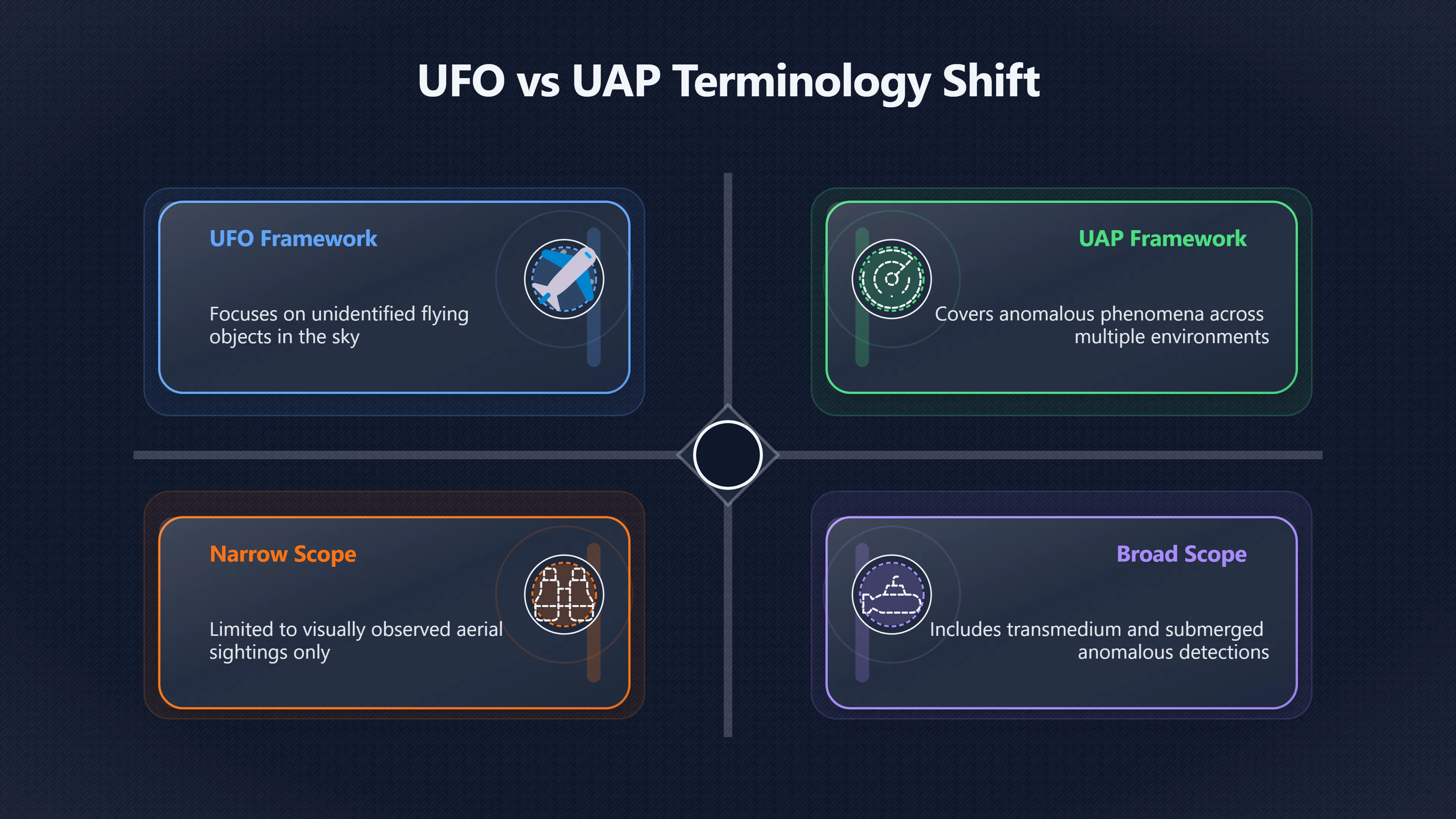 UFO vs UAP Terminology Shift

UFO Framework

Focuses on unidentified flying objects in the sky

UAP Framework

Covers anomalous phenomena across multiple environments

Narrow Scope

Limited to visually observed aerial sightings only

Broad Scope

Includes transmedium and submerged anomalous detections